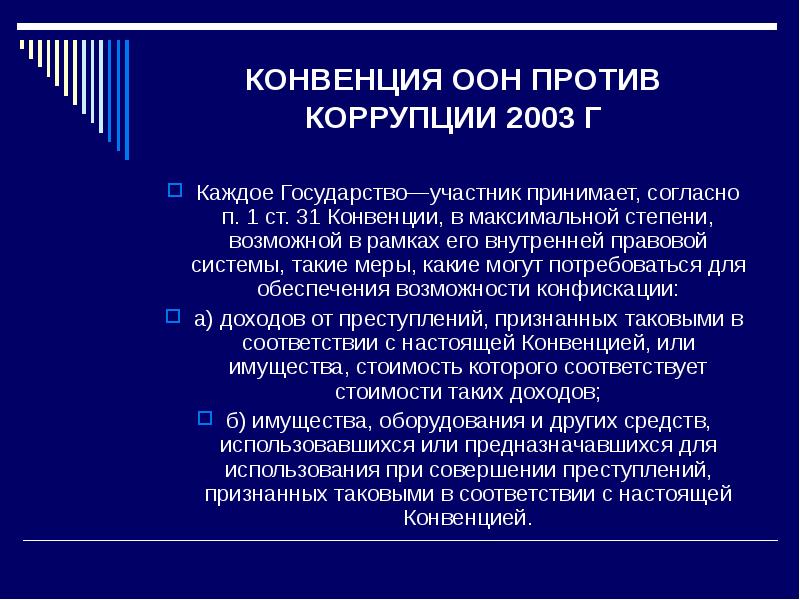 КОНВЕНЦИЯ ООН ПРОТИВ КОРРУПЦИИ 2003 Г

Каждое Государство—участник принимает, согласно п. 1 ст. 31 Конвенции, в максимальной степени, возможной в рамках его внутренней правовой системы, такие меры, какие могут потребоваться для обеспечения возможности конфискации:

а) доходов от преступлений, признанных таковыми в соответствии с настоящей Конвенцией, или имущества, стоимость которого соответствует стоимости таких доходов;

б) имущества, оборудования и других средств, использовавшихся или предназначавшихся для использования при совершении преступлений, признанных таковыми в соответствии с настоящей Конвенцией.